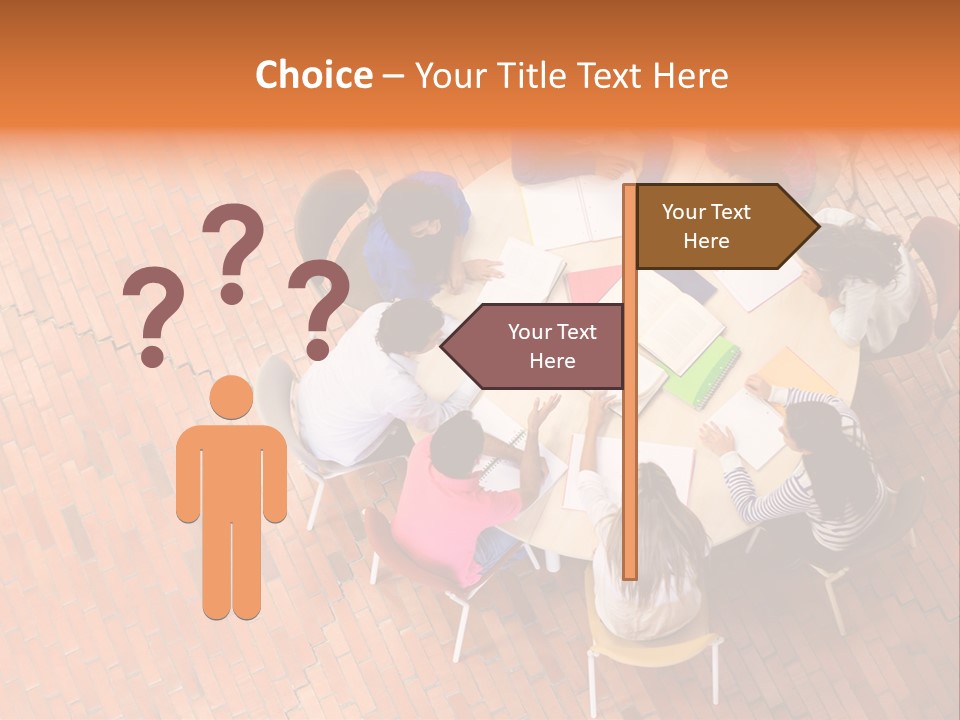 Choice – Your Title Text Here

? ? ?

Your Text Here

Your Text Here